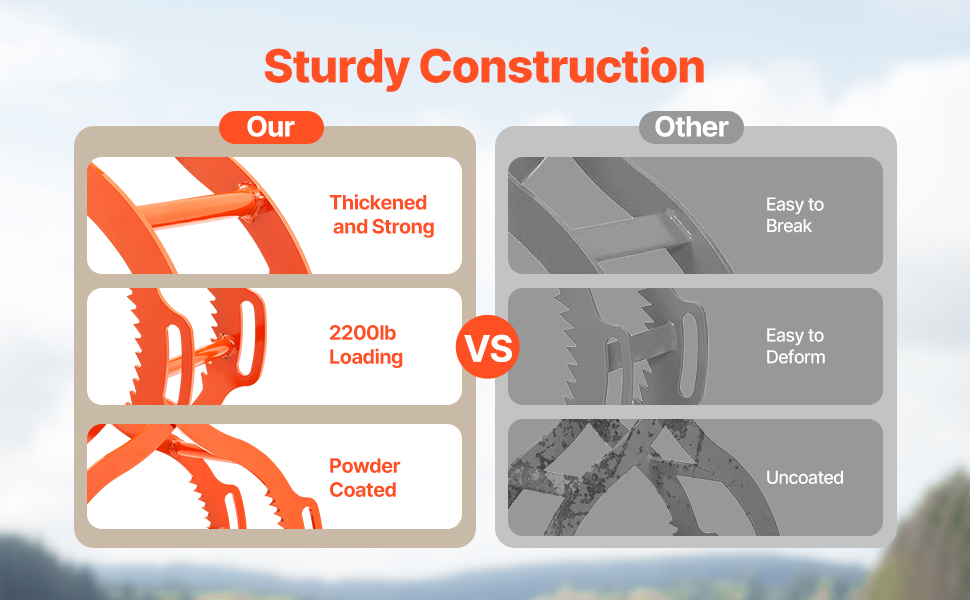 Sturdy Construction

Our

Thickened and Strong

2200lb Loading

Powder Coated

VS

Other

Easy to Break

Easy to Deform

Uncoated